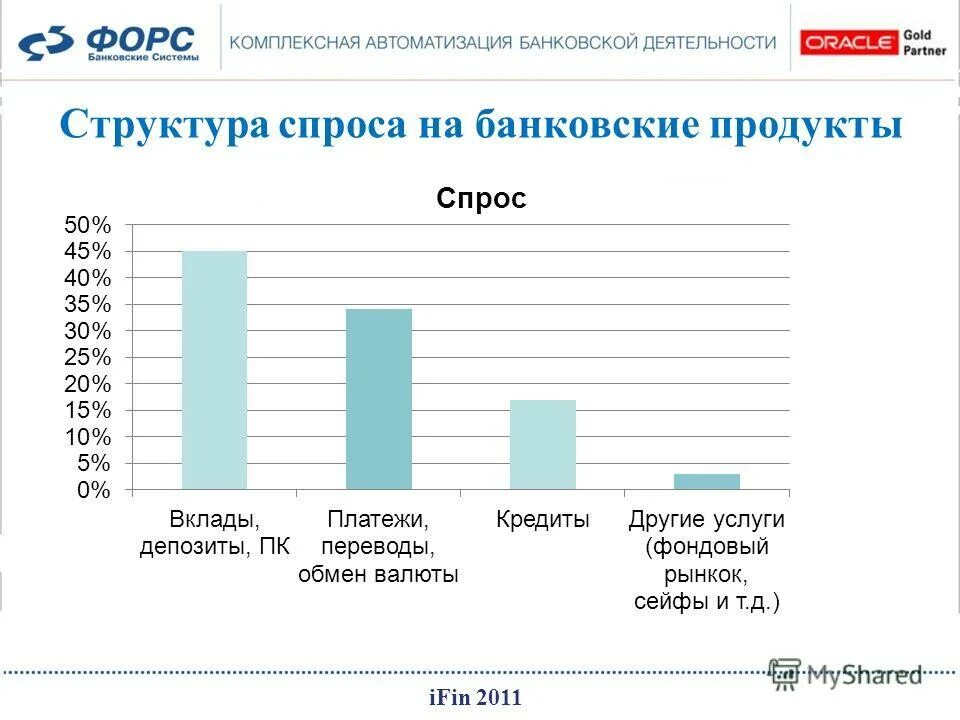 ФОРС
Банковские Системы

КОМПЛЕКСНАЯ АВТОМАТИЗАЦИЯ БАНКОВСКОЙ ДЕЯТЕЛЬНОСТИ

ORACLE Gold Partner

Структура спроса на банковские продукты

Спрос

50%
45%
40%
35%
30%
25%
20%
15%
10%
5%
0%

Вклады, депозиты, ПК

Платежи, переводы, обмен валюты

Кредиты

Другие услуги (фондовый рынкок, сейфы и т.д.)

MyShared

iFin 2011